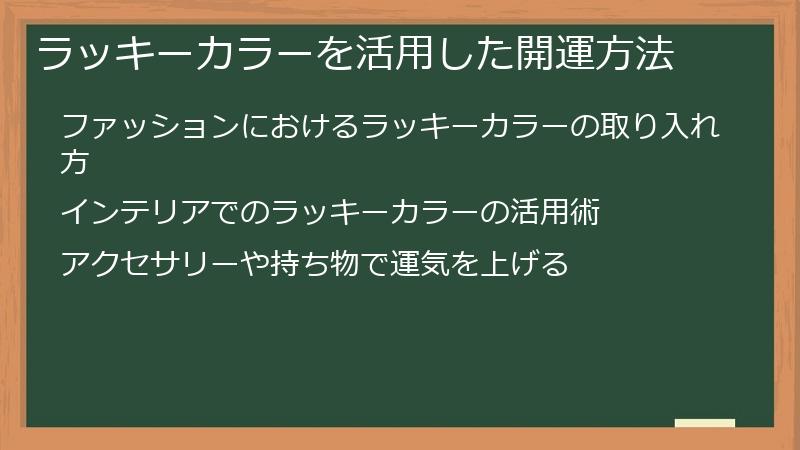 ラッキーカラーを活用した開運方法

ファッションにおけるラッキーカラーの取り入れ方

インテリアでのラッキーカラーの活用術

アクセサリーや持ち物で運気を上げる